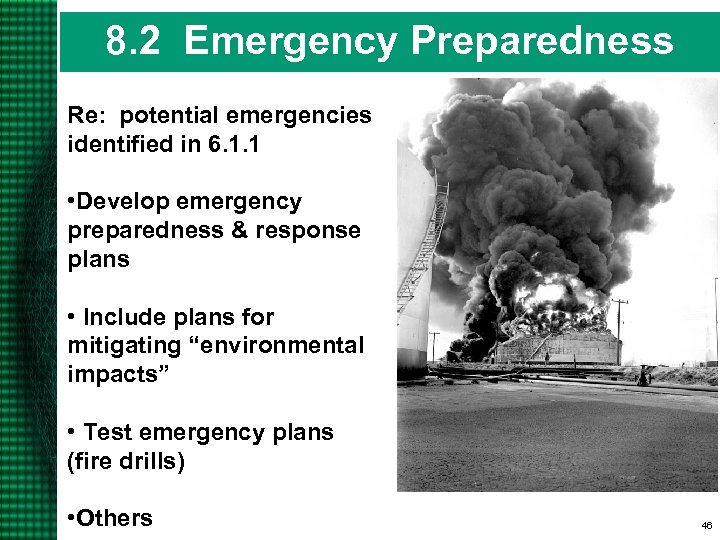 8.2 Emergency Preparedness

Re: potential emergencies identified in 6.1.1

•Develop emergency preparedness & response plans

• Include plans for mitigating “environmental impacts”

• Test emergency plans (fire drills)

•Others

46